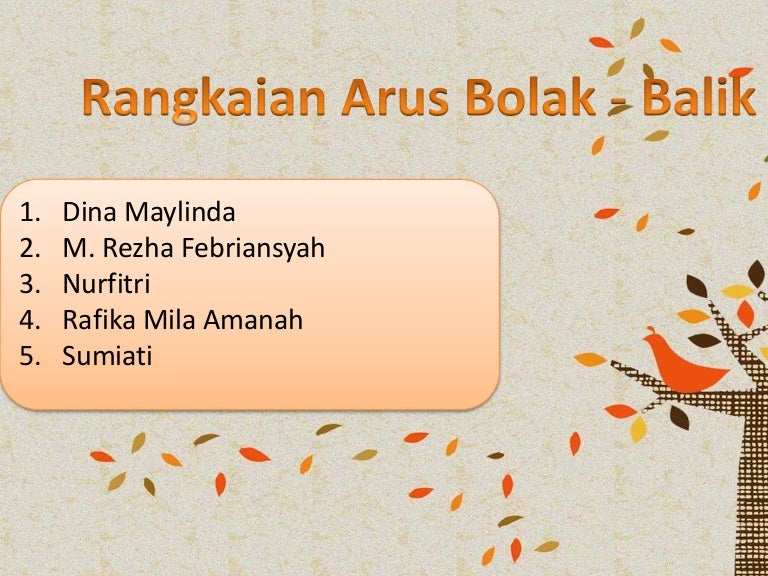 Rangkaian Arus Bolak - Balik

1. Dina Maylinda
2. M. Rezha Febriansyah
3. Nurfitri
4. Rafika Mila Amanah
5. Sumiati